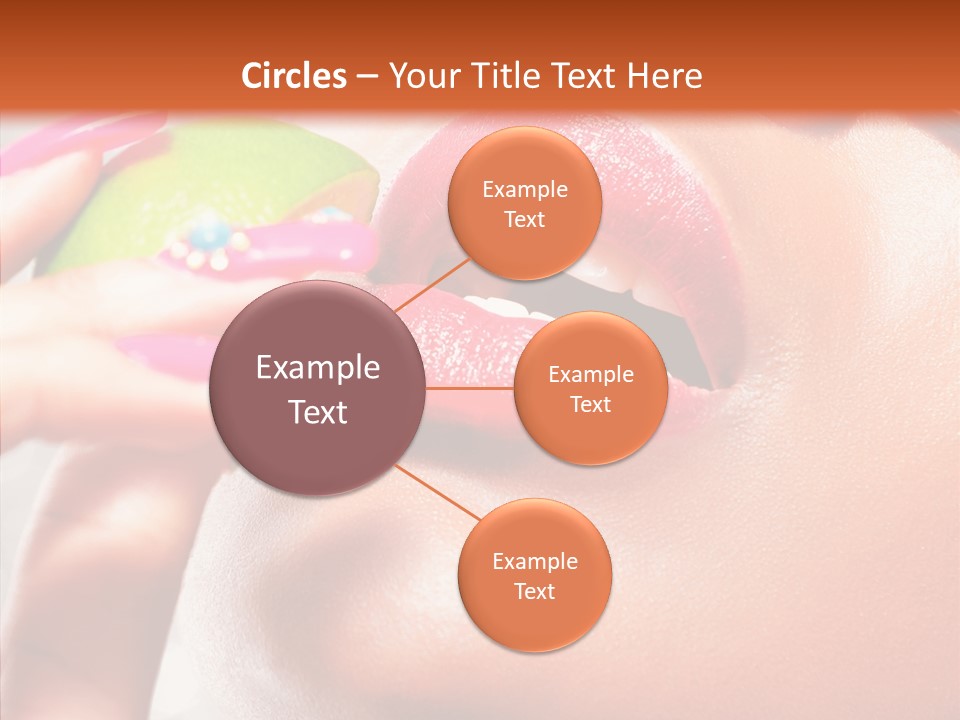 Circles – Your Title Text Here

Example Text

Example Text

Example Text

Example Text